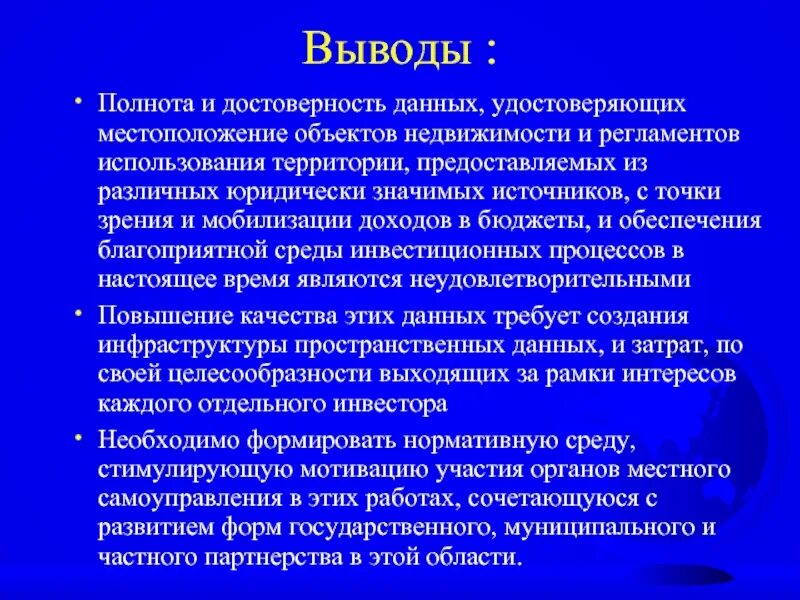 Выводы :

• Полнота и достоверность данных, удостоверяющих местоположение объектов недвижимости и регламентов использования территории, предоставляемых из различных юридически значимых источников, с точки зрения и мобилизации доходов в бюджеты, и обеспечения благоприятной среды инвестиционных процессов в настоящее время являются неудовлетворительными

• Повышение качества этих данных требует создания инфраструктуры пространственных данных, и затрат, по своей целесообразности выходящих за рамки интересов каждого отдельного инвестора

• Необходимо формировать нормативную среду, стимулирующую мотивацию участия органов местного самоуправления в этих работах, сочетающуюся с развитием форм государственного, муниципального и частного партнерства в этой области.